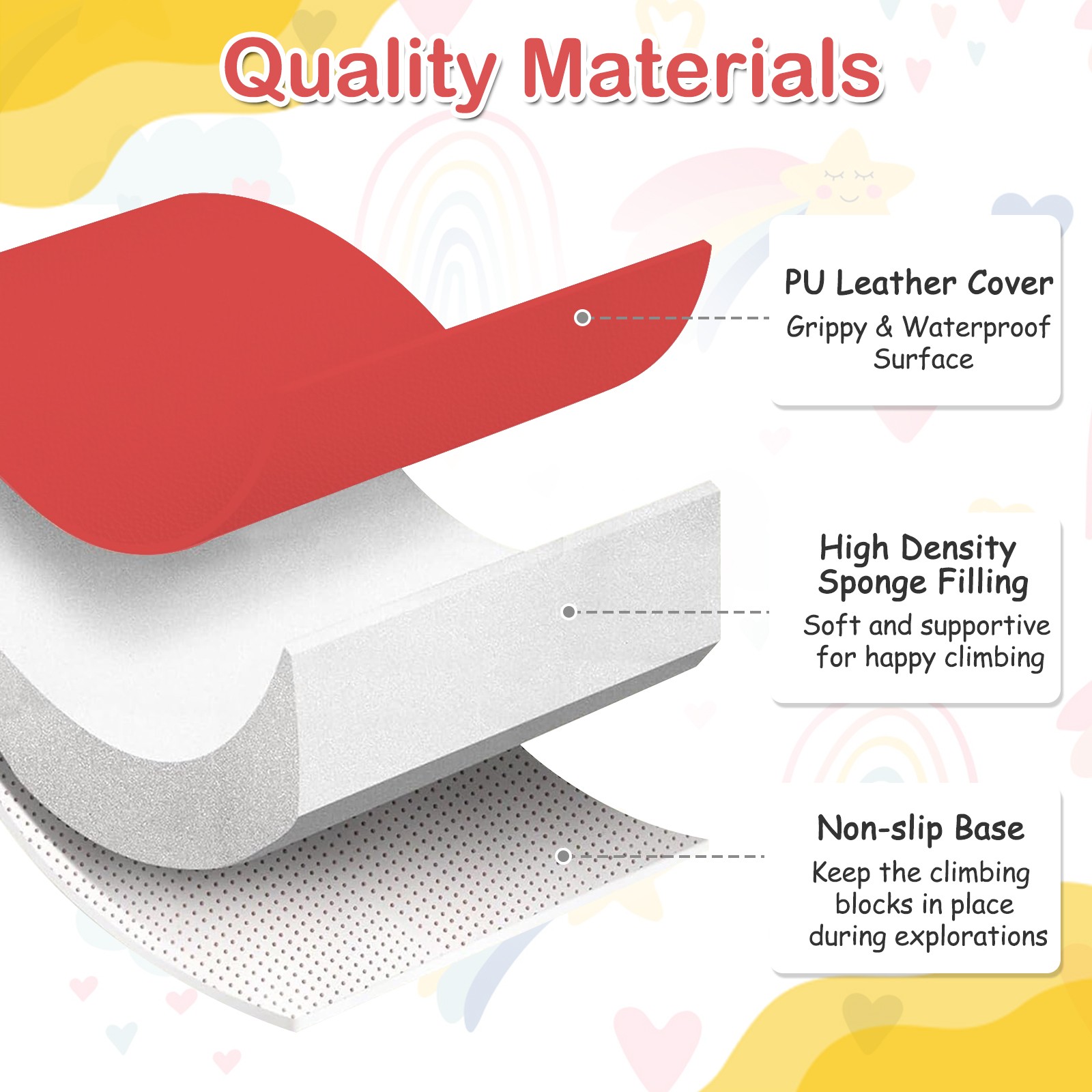 Quality Materials

PU Leather Cover
Grippy & Waterproof Surface

High Density Sponge Filling
Soft and supportive for happy climbing

Non-slip Base
Keep the climbing blocks in place during explorations